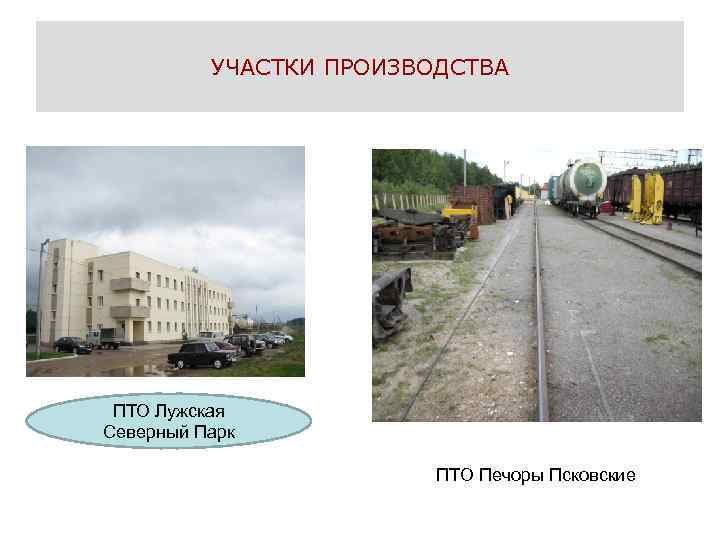 УЧАСТКИ ПРОИЗВОДСТВА

ПТО Лужская
Северный Парк

ПТО Печоры Псковские